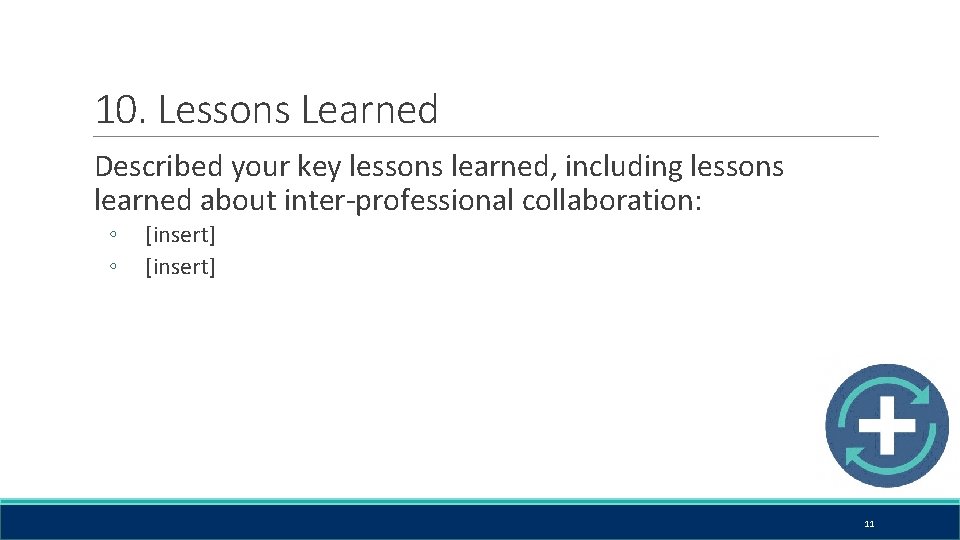 10. Lessons Learned

Described your key lessons learned, including lessons learned about inter-professional collaboration:

◦ [insert]
◦ [insert]

11